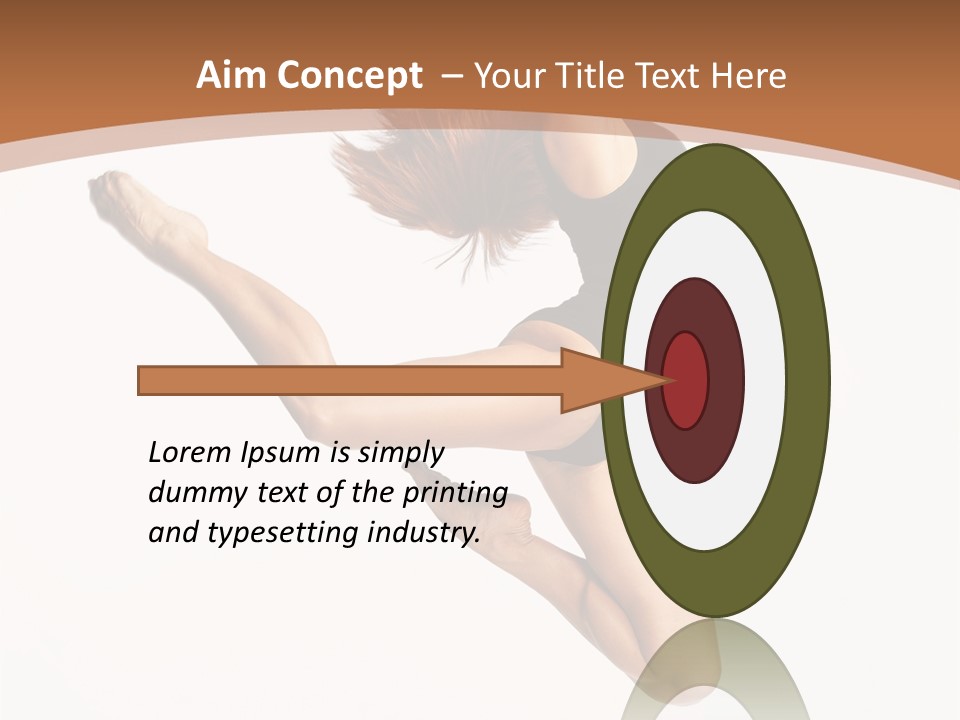 Aim Concept – Your Title Text Here

Lorem Ipsum is simply dummy text of the printing and typesetting industry.